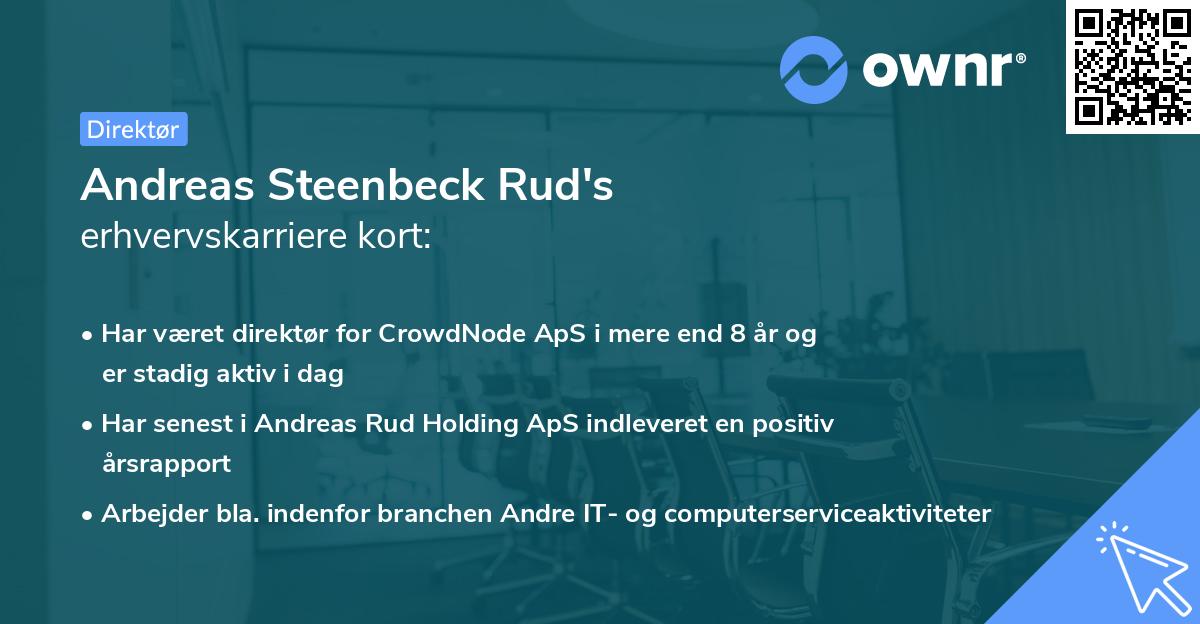 ownr®

Direktør

Andreas Steenbeck Rud's
erhvervskarriere kort:

• Har været direktør for CrowdNode ApS i mere end 8 år og er stadig aktiv i dag

• Har senest i Andreas Rud Holding ApS indleveret en positiv årsrapport

• Arbejder bla. indenfor branchen Andre IT- og computerserviceaktiviteter